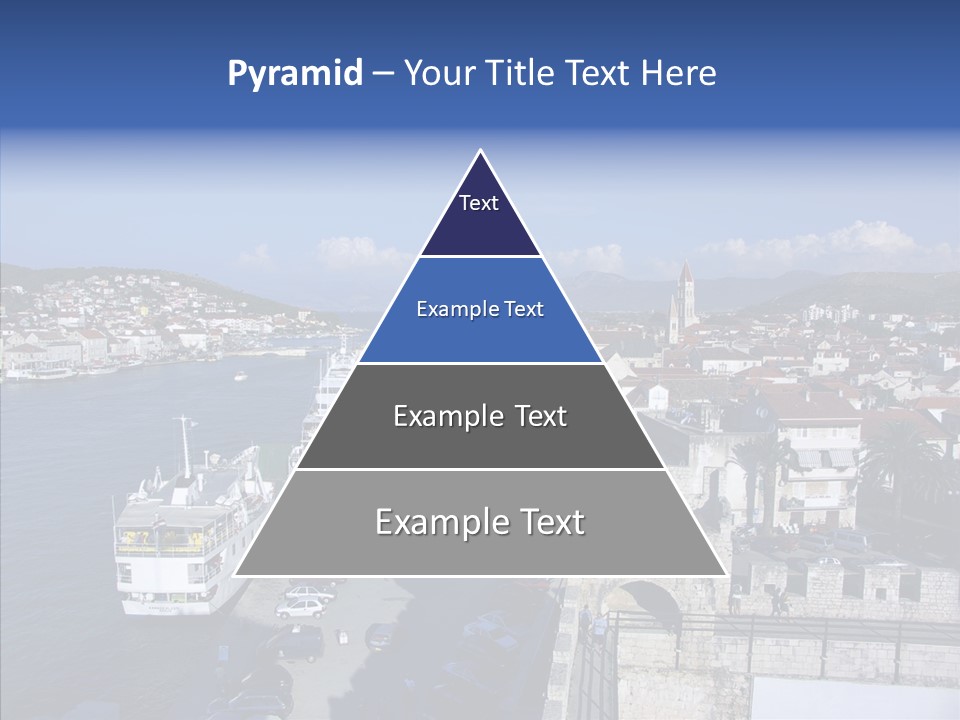 Pyramid – Your Title Text Here

Text

Example Text

Example Text

Example Text